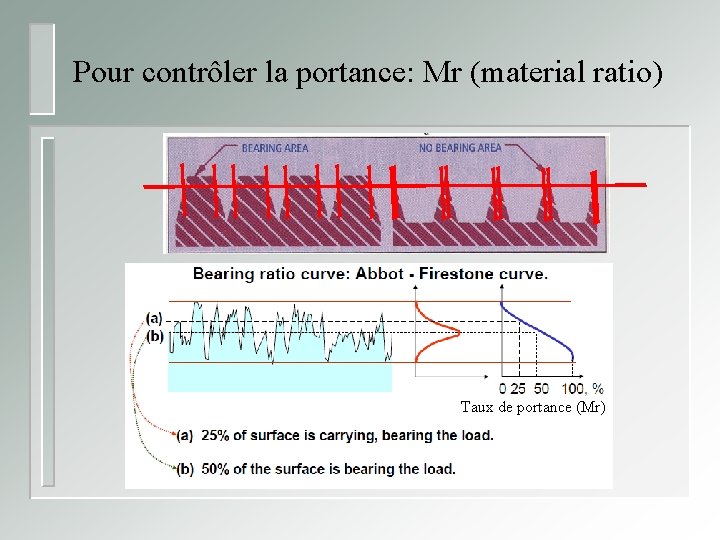 Pour contrôler la portance: Mr (material ratio)

BEARING AREA

NO BEARING AREA

Bearing ratio curve: Abbot - Firestone curve.

(a)
(b)

0 25 50 100, %
Taux de portance (Mr)

(a) 25% of surface is carrying, bearing the load.

(b) 50% of the surface is bearing the load.